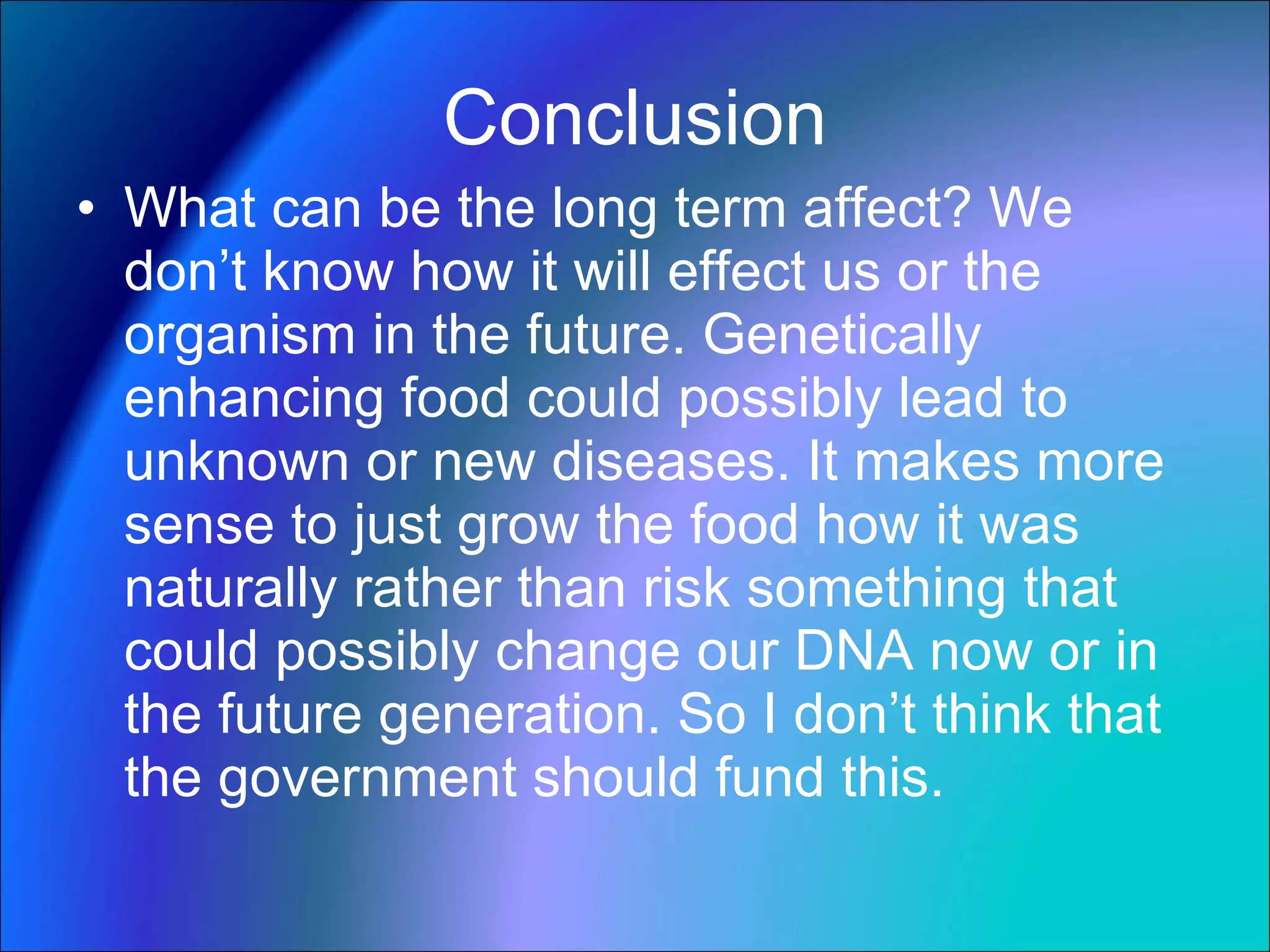 Conclusion

• What can be the long term affect? We don’t know how it will effect us or the organism in the future. Genetically enhancing food could possibly lead to unknown or new diseases. It makes more sense to just grow the food how it was naturally rather than risk something that could possibly change our DNA now or in the future generation. So I don’t think that the government should fund this.